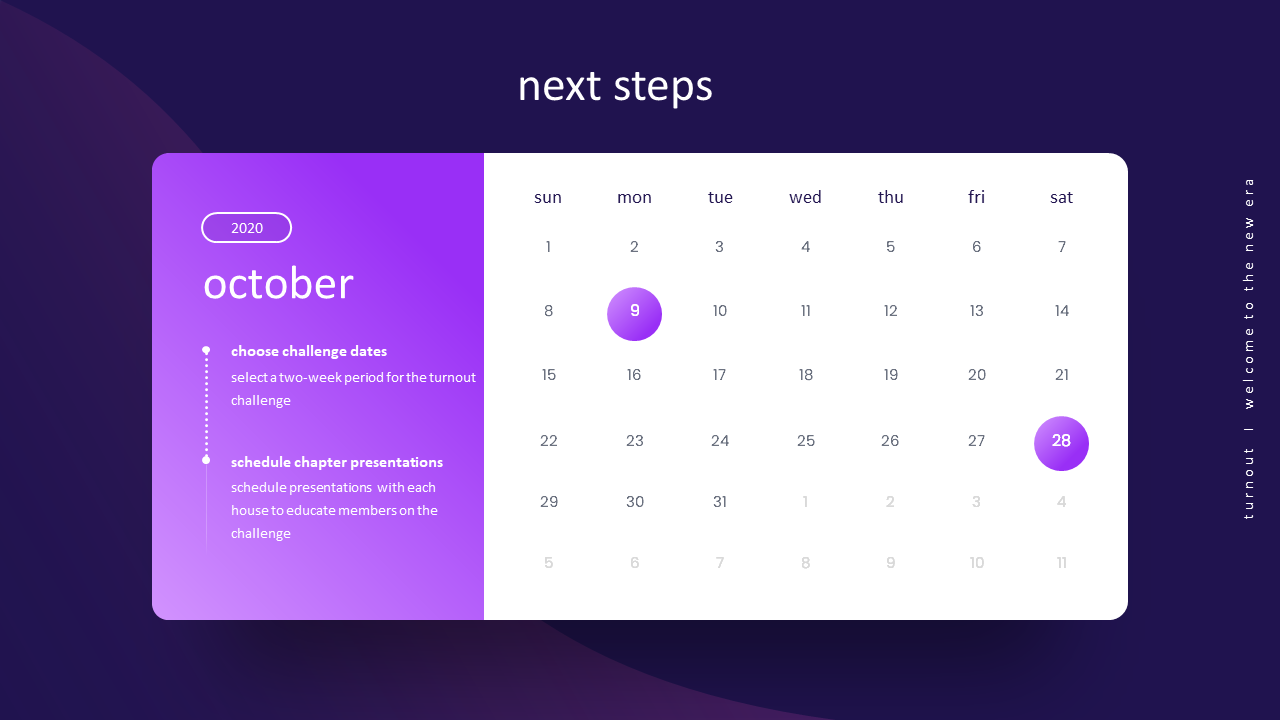 next steps

2020

october

choose challenge dates
select a two-week period for the turnout challenge

schedule chapter presentations
schedule presentations with each house to educate members on the challenge

| sun | mon | tue | wed | thu | fri | sat |
|---|---|---|---|---|---|---|
| 1 | 2 | 3 | 4 | 5 | 6 | 7 |
| 8 | 9 | 10 | 11 | 12 | 13 | 14 |
| 15 | 16 | 17 | 18 | 19 | 20 | 21 |
| 22 | 23 | 24 | 25 | 26 | 27 | 28 |
| 29 | 30 | 31 | 1 | 2 | 3 | 4 |
| 5 | 6 | 7 | 8 | 9 | 10 | 11 |

turnout | welcome to the new era